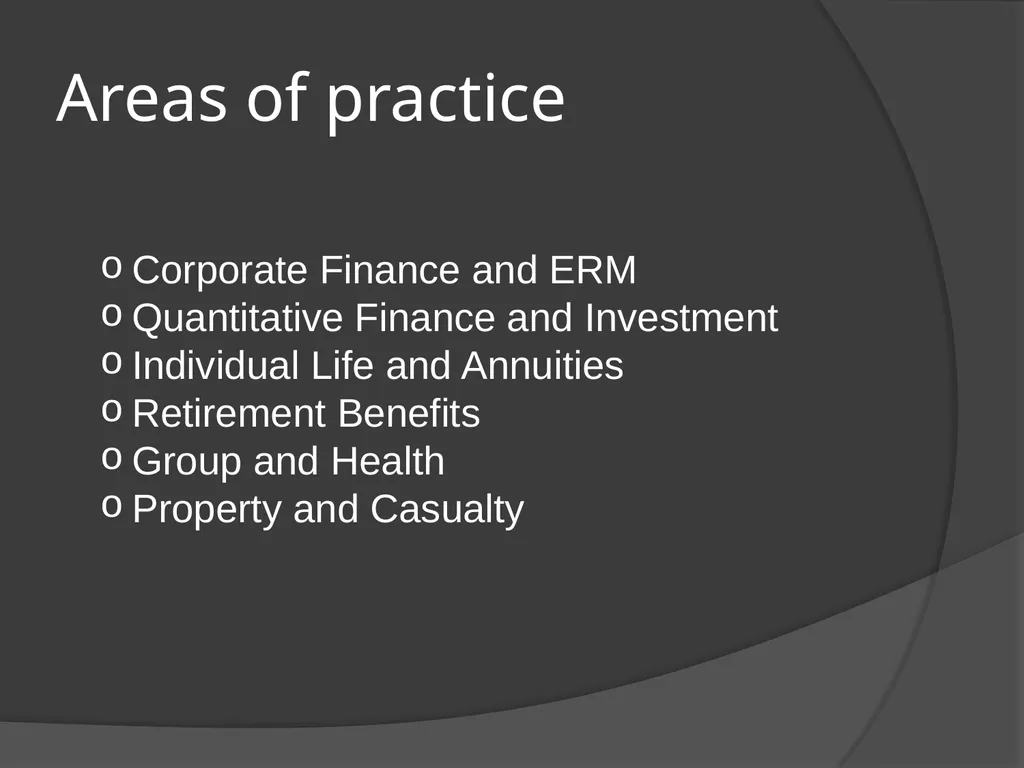 Areas of practice

o Corporate Finance and ERM
o Quantitative Finance and Investment
o Individual Life and Annuities
o Retirement Benefits
o Group and Health
o Property and Casualty